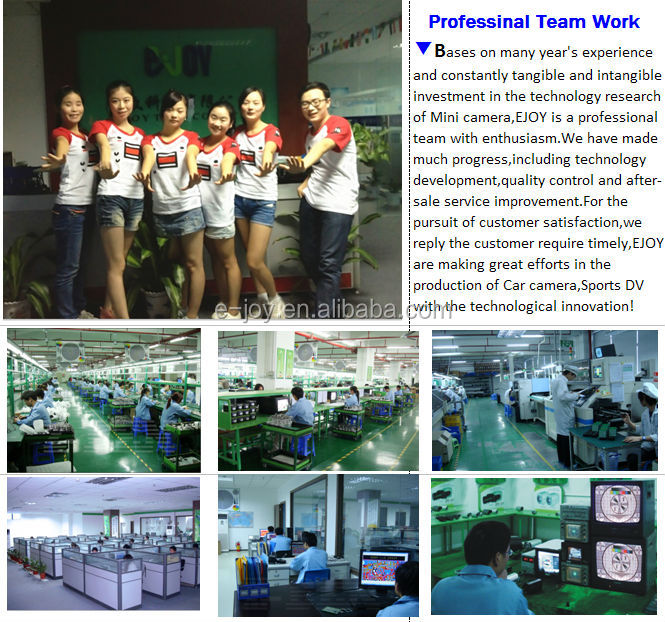 EJOY

e-joy.en.alibaba.com

Professinal Team Work

Bases on many year's experience and constantly tangible and intangible investment in the technology research of Mini camera,EJOY is a professional team with enthusiasm.We have made much progress,including technology development,quality control and after-sale service improvement.For the pursuit of customer satisfaction,we reply the customer require timely,EJOY are making great efforts in the production of Car camera,Sports DV with the technological innovation!